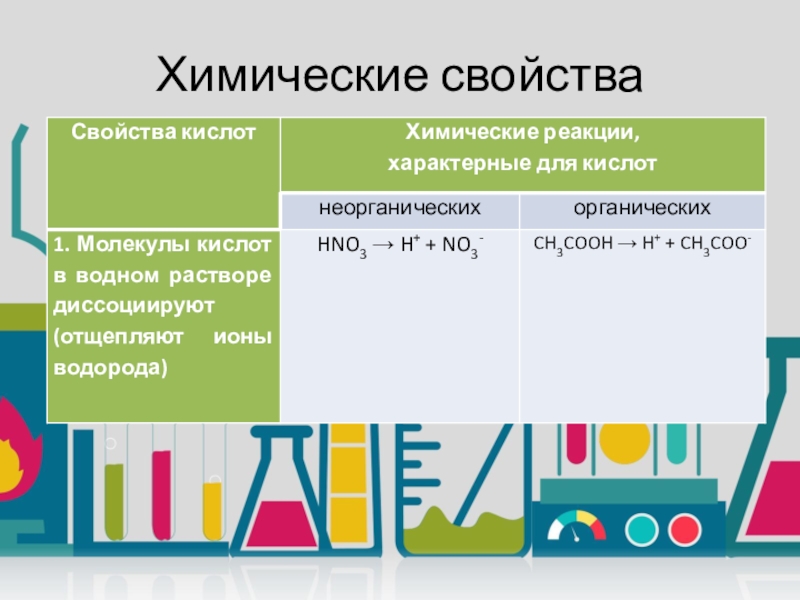 Химические свойства

| Свойства кислот | Химические реакции, характерные для кислот | |
|---|---|---|
| | неорганических | органических |
| 1. Молекулы кислот в водном растворе диссоциируют (отщепляют ионы водорода) | $HNO_3 \rightarrow H^+ + NO_3^-$ | $CH_3COOH \rightarrow H^+ + CH_3COO^-$ |